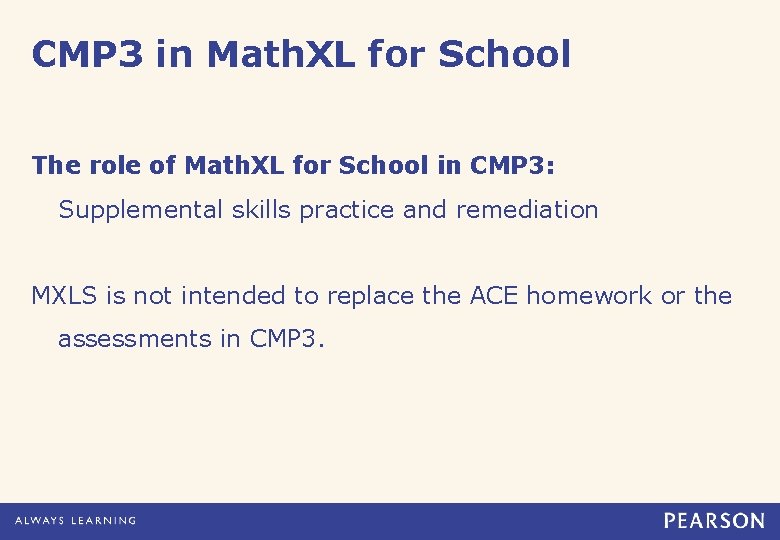 CMP3 in MathXL for School

The role of MathXL for School in CMP3:
Supplemental skills practice and remediation

MXLS is not intended to replace the ACE homework or the assessments in CMP3.

ALWAYS LEARNING

PEARSON